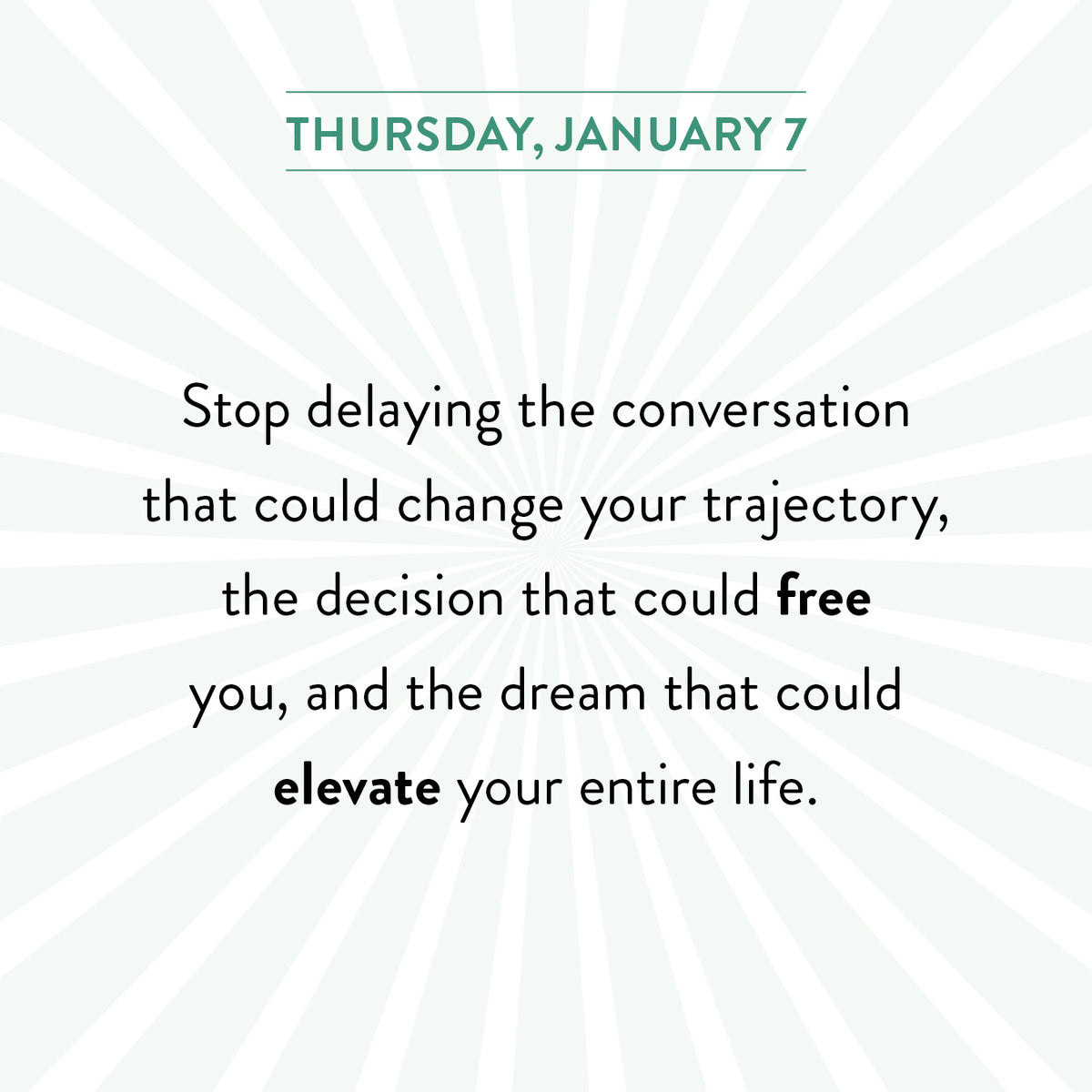 THURSDAY, JANUARY 7

Stop delaying the conversation that could change your trajectory, the decision that could free you, and the dream that could elevate your entire life.